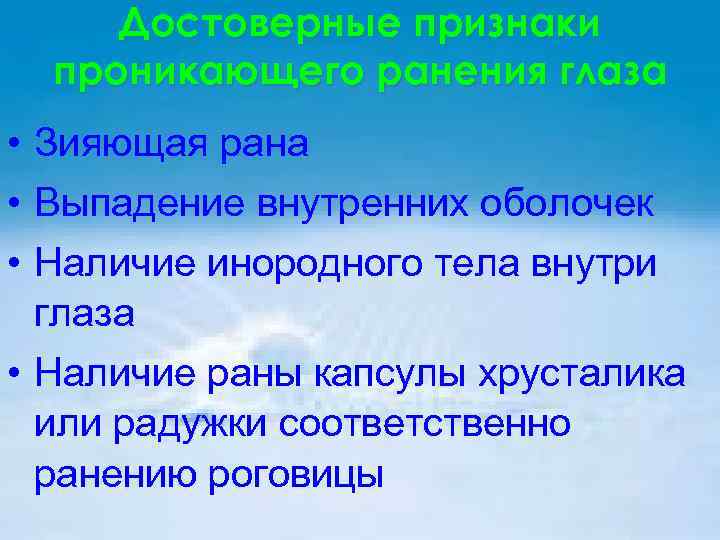 Достоверные признаки проникающего ранения глаза

• Зияющая рана
• Выпадение внутренних оболочек
• Наличие инородного тела внутри глаза
• Наличие раны капсулы хрусталика или радужки соответственно ранению роговицы